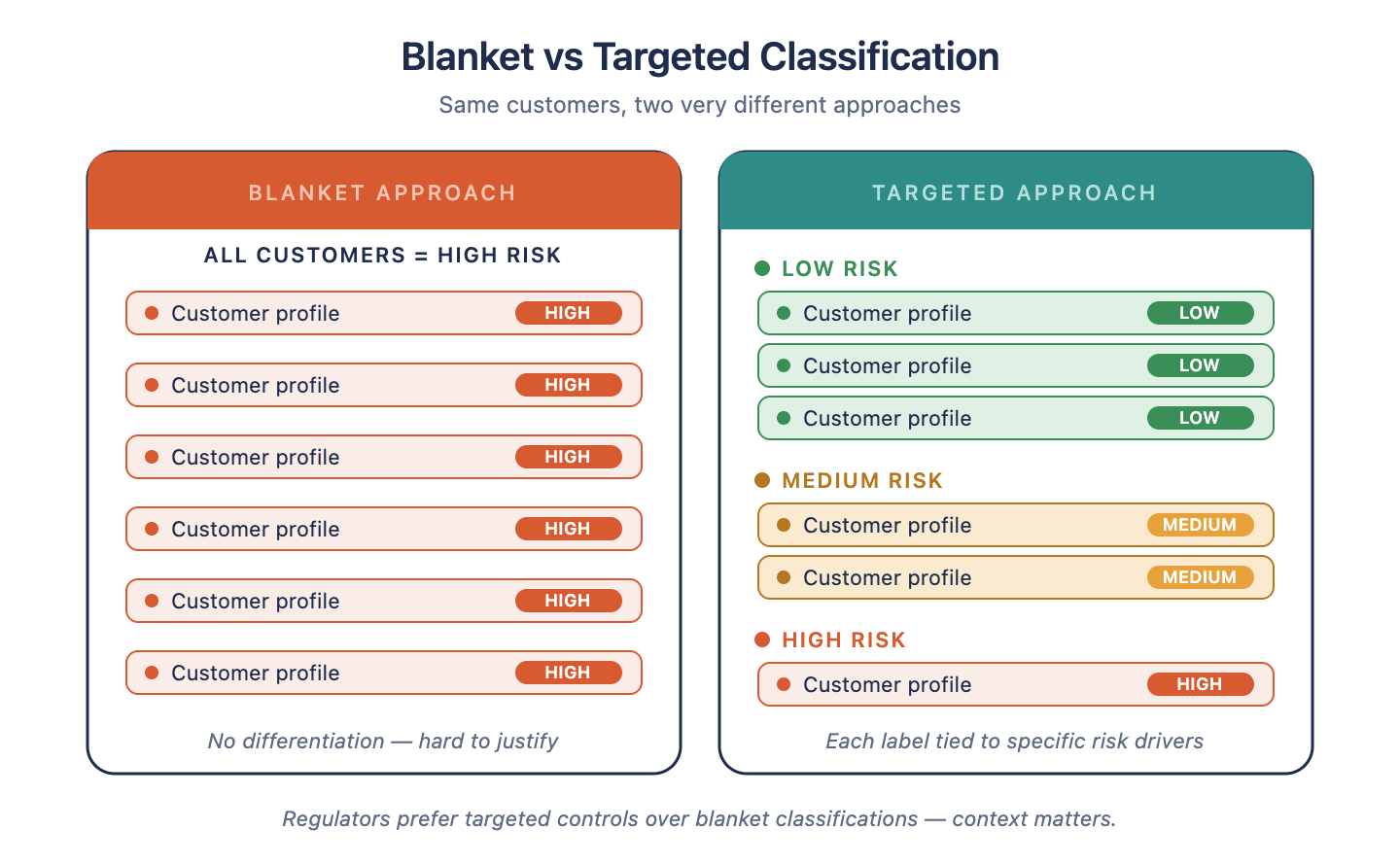 Blanket vs Targeted Classification

Same customers, two very different approaches

BLANKET APPROACH

ALL CUSTOMERS = HIGH RISK

Customer profile HIGH

Customer profile HIGH

Customer profile HIGH

Customer profile HIGH

Customer profile HIGH

Customer profile HIGH

No differentiation — hard to justify

TARGETED APPROACH

LOW RISK

Customer profile LOW

Customer profile LOW

Customer profile LOW

MEDIUM RISK

Customer profile MEDIUM

Customer profile MEDIUM

HIGH RISK

Customer profile HIGH

Each label tied to specific risk drivers

Regulators prefer targeted controls over blanket classifications — context matters.